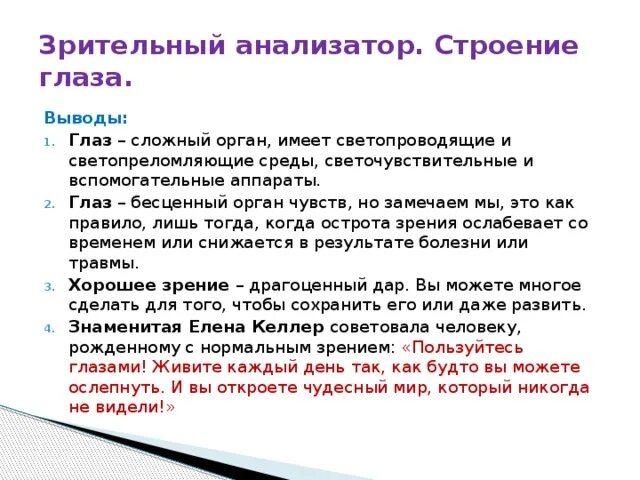 Зрительный анализатор. Строение глаза.

Выводы:

1. Глаз – сложный орган, имеет светопроводящие и светопреломляющие среды, светочувствительные и вспомогательные аппараты.
2. Глаз – бесценный орган чувств, но замечаем мы, это как правило, лишь тогда, когда острота зрения ослабевает со временем или снижается в результате болезни или травмы.
3. Хорошее зрение – драгоценный дар. Вы можете многое сделать для того, чтобы сохранить его или даже развить.
4. Знаменитая Елена Келлер советовала человеку, рожденному с нормальным зрением: «Пользуйтесь глазами! Живите каждый день так, как будто вы можете ослепнуть. И вы откроете чудесный мир, который никогда не видели!»